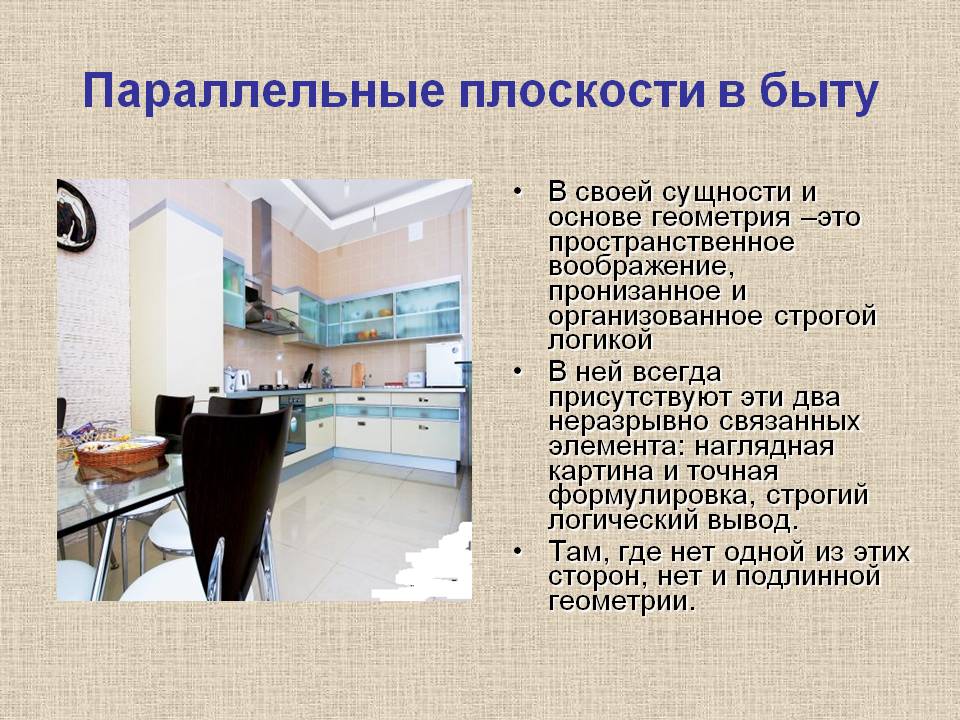 Параллельные плоскости в быту

• В своей сущности и основе геометрия –это пространственное воображение, пронизанное и организованное строгой логикой
• В ней всегда присутствуют эти два неразрывно связанных элемента: наглядная картина и точная формулировка, строгий логический вывод.
• Там, где нет одной из этих сторон, нет и подлинной геометрии.